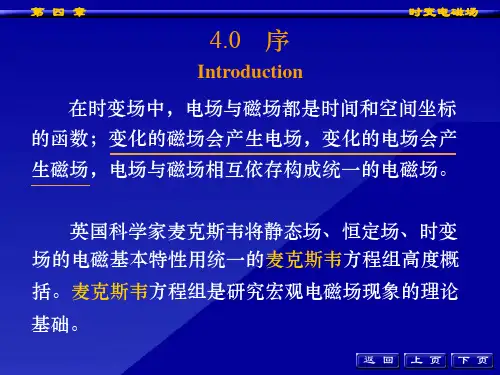 第 四 章

时变电磁场

4.0 序

Introduction

在时变场中，电场与磁场都是时间和空间坐标的函数；变化的磁场会产生电场，变化的电场会产生磁场，电场与磁场相互依存构成统一的电磁场。

英国科学家麦克斯韦将静态场、恒定场、时变场的电磁基本特性用统一的麦克斯韦方程组高度概括。麦克斯韦方程组是研究宏观电磁场现象的理论基础。

返 回

上 页

下 页